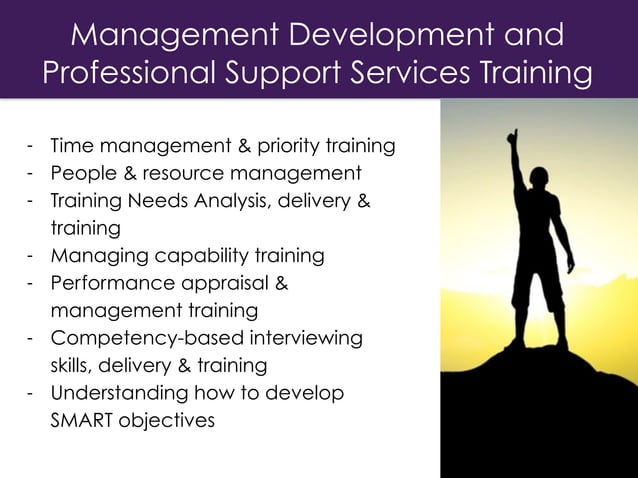 Management Development and Professional Support Services Training

- Time management & priority training
- People & resource management
- Training Needs Analysis, delivery & training
- Managing capability training
- Performance appraisal & management training
- Competency-based interviewing skills, delivery & training
- Understanding how to develop SMART objectives